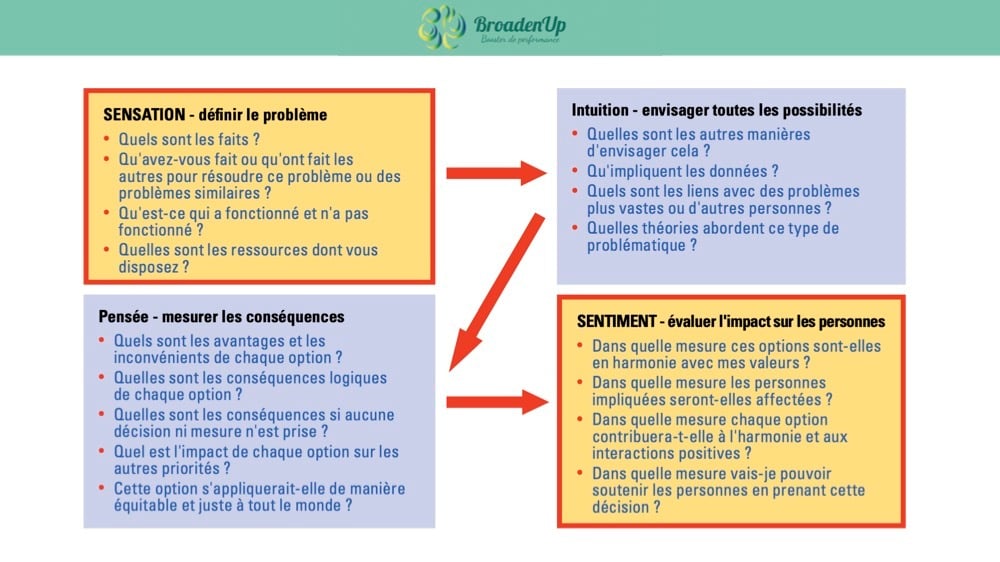 BroadenUp
Booster de performance

SENSATION - définir le problème
• Quels sont les faits ?
• Qu'avez-vous fait ou qu'ont fait les autres pour résoudre ce problème ou des problèmes similaires ?
• Qu'est-ce qui a fonctionné et n'a pas fonctionné ?
• Quelles sont les ressources dont vous disposez ?

Intuition - envisager toutes les possibilités
• Quelles sont les autres manières d'envisager cela ?
• Qu'impliquent les données ?
• Quels sont les liens avec des problèmes plus vastes ou d'autres personnes ?
• Quelles théories abordent ce type de problématique ?

Pensée - mesurer les conséquences
• Quels sont les avantages et les inconvénients de chaque option ?
• Quelles sont les conséquences logiques de chaque option ?
• Quelles sont les conséquences si aucune décision ni mesure n'est prise ?
• Quel est l'impact de chaque option sur les autres priorités ?
• Cette option s'appliquerait-elle de manière équitable et juste à tout le monde ?

SENTIMENT - évaluer l'impact sur les personnes
• Dans quelle mesure ces options sont-elles en harmonie avec mes valeurs ?
• Dans quelle mesure les personnes impliquées seront-elles affectées ?
• Dans quelle mesure chaque option contribuera-t-elle à l'harmonie et aux interactions positives ?
• Dans quelle mesure vais-je pouvoir soutenir les personnes en prenant cette décision ?